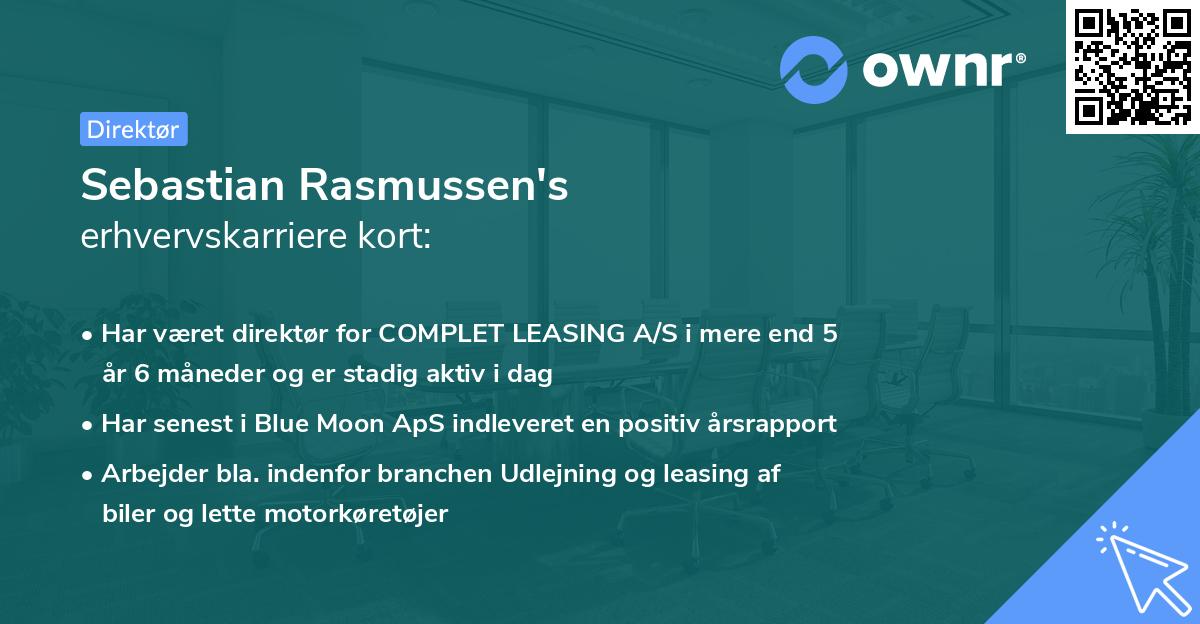 ownr®

Direktør

Sebastian Rasmussen's
erhvervskarriere kort:

• Har været direktør for COMPLET LEASING A/S i mere end 5 år 6 måneder og er stadig aktiv i dag

• Har senest i Blue Moon ApS indleveret en positiv årsrapport

• Arbejder bla. indenfor branchen Udlejning og leasing af biler og lette motorkøretøjer